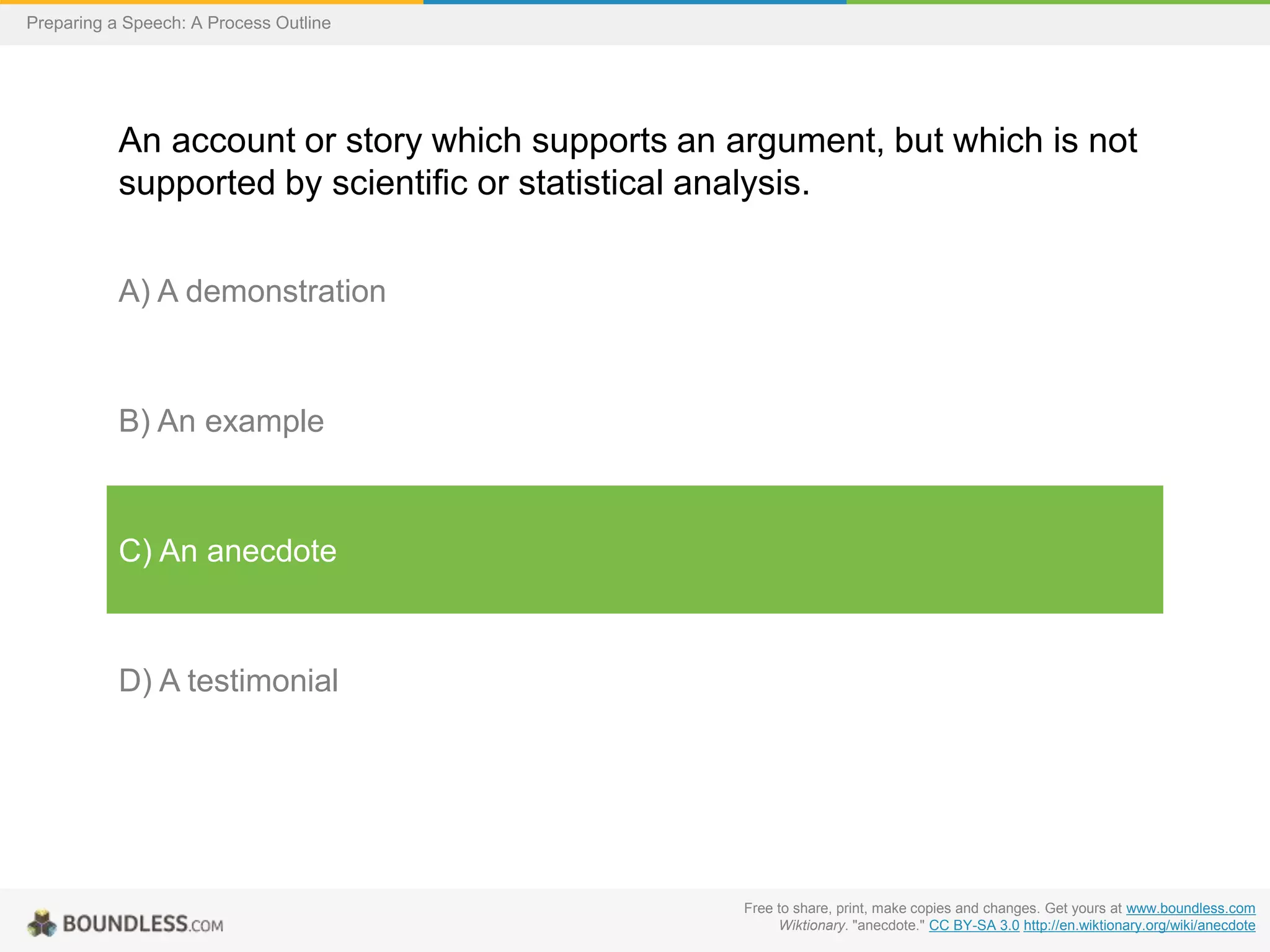 Preparing a Speech: A Process Outline

An account or story which supports an argument, but which is not supported by scientific or statistical analysis.

A) A demonstration

B) An example

C) An anecdote

D) A testimonial

BOUNDLESS.COM

Free to share, print, make copies and changes. Get yours at www.boundless.com
Wiktionary. "anecdote." CC BY-SA 3.0 http://en.wiktionary.org/wiki/anecdote